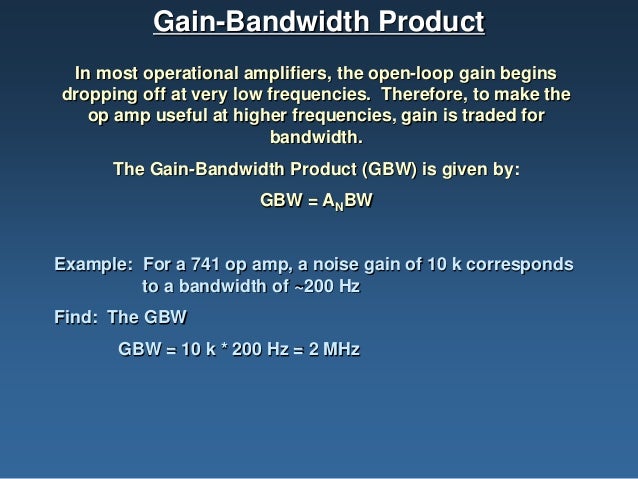 Gain-Bandwidth Product

In most operational amplifiers, the open-loop gain begins dropping off at very low frequencies. Therefore, to make the op amp useful at higher frequencies, gain is traded for bandwidth.

The Gain-Bandwidth Product (GBW) is given by:

$GBW = A_N BW$

Example: For a 741 op amp, a noise gain of 10 k corresponds to a bandwidth of ~200 Hz

Find: The GBW

GBW = 10 k * 200 Hz = 2 MHz